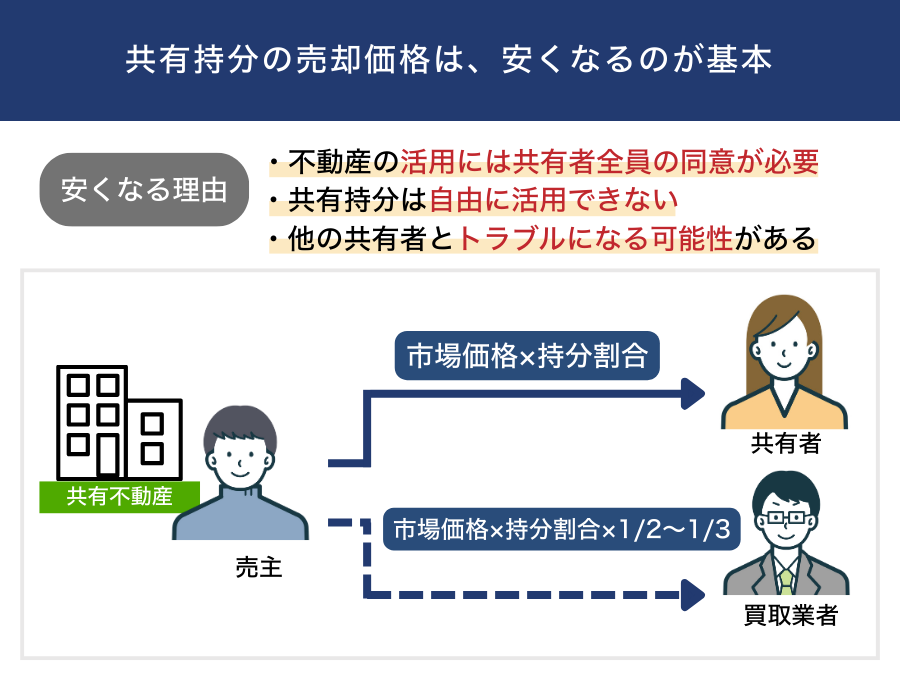 共有持分の売却価格は、安くなるのが基本

安くなる理由

・不動産の活用には共有者全員の同意が必要
・共有持分は自由に活用できない
・他の共有者とトラブルになる可能性がある

共有不動産

売主

市場価格×持分割合

共有者

市場価格×持分割合×1/2〜1/3

買取業者